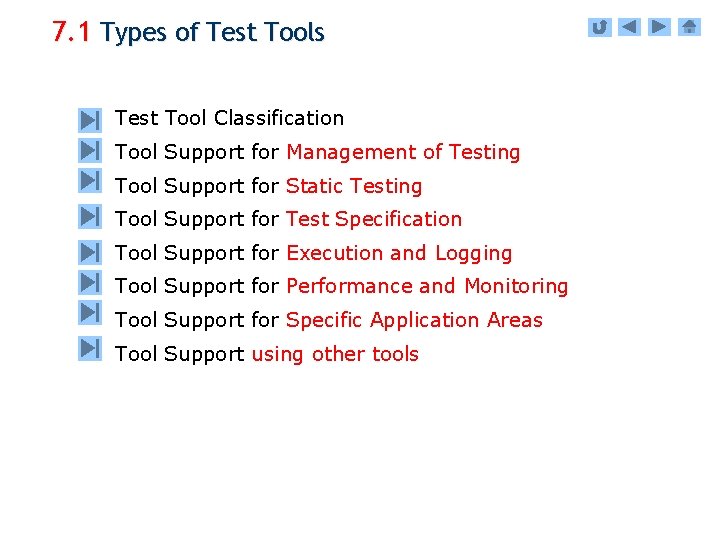 7.1 Types of Test Tools

Test Tool Classification

Tool Support for Management of Testing

Tool Support for Static Testing

Tool Support for Test Specification

Tool Support for Execution and Logging

Tool Support for Performance and Monitoring

Tool Support for Specific Application Areas

Tool Support using other tools